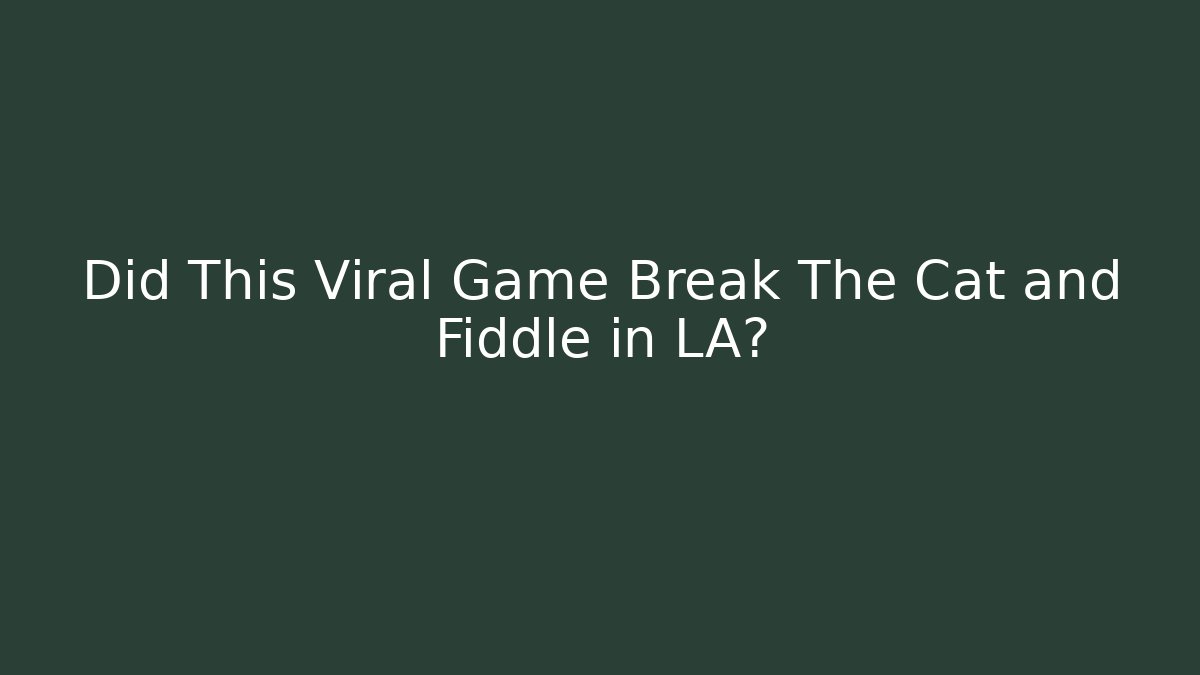 Did This Viral Game Break The Cat and Fiddle in LA?